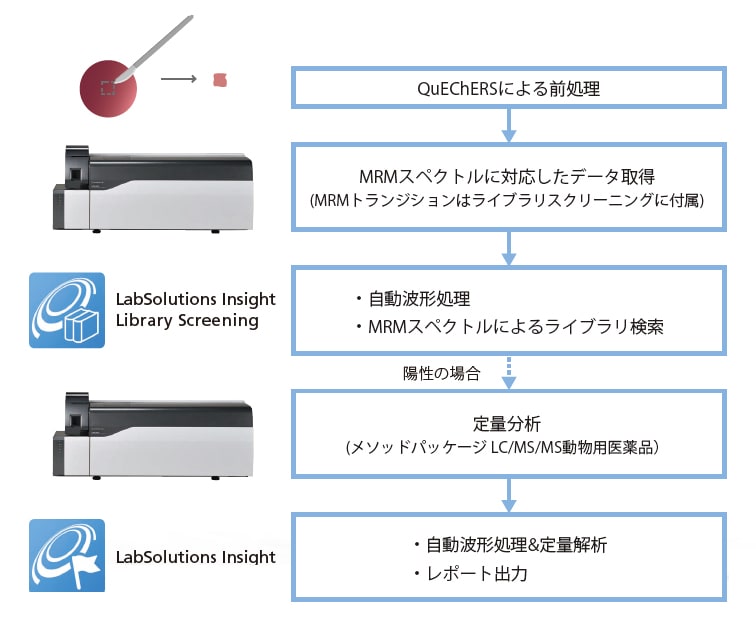 QuEChERSによる前処理

MRMスペクトルに対応したデータ取得
(MRMトランジションはライブラリスクリーニングに付属)

LabSolutions Insight
Library Screening

・自動波形処理
・MRMスペクトルによるライブラリ検索

陽性の場合

定量分析
(メソッドパッケージ LC/MS/MS動物用医薬品)

LabSolutions Insight

・自動波形処理&定量解析
・レポート出力